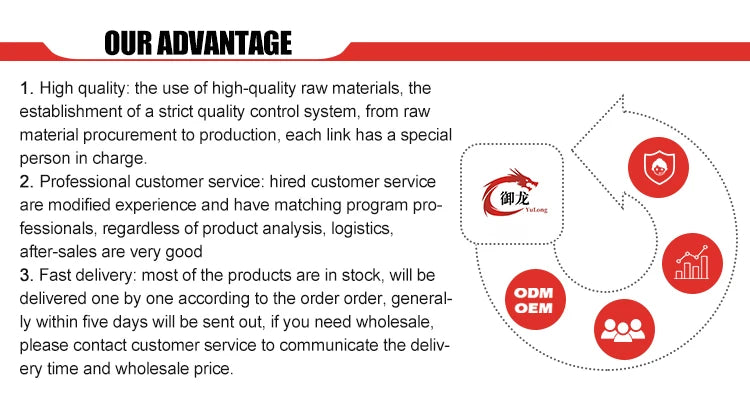 OUR ADVANTAGE

1. High quality: the use of high-quality raw materials, the establishment of a strict quality control system, from raw material procurement to production, each link has a special person in charge.
2. Professional customer service: hired customer service are modified experience and have matching program professionals, regardless of product analysis, logistics, after-sales are very good
3. Fast delivery: most of the products are in stock, will be delivered one by one according to the order order, generally within five days will be sent out, if you need wholesale, please contact customer service to communicate the delivery time and wholesale price.

御龙
YuLong

ODM
OEM